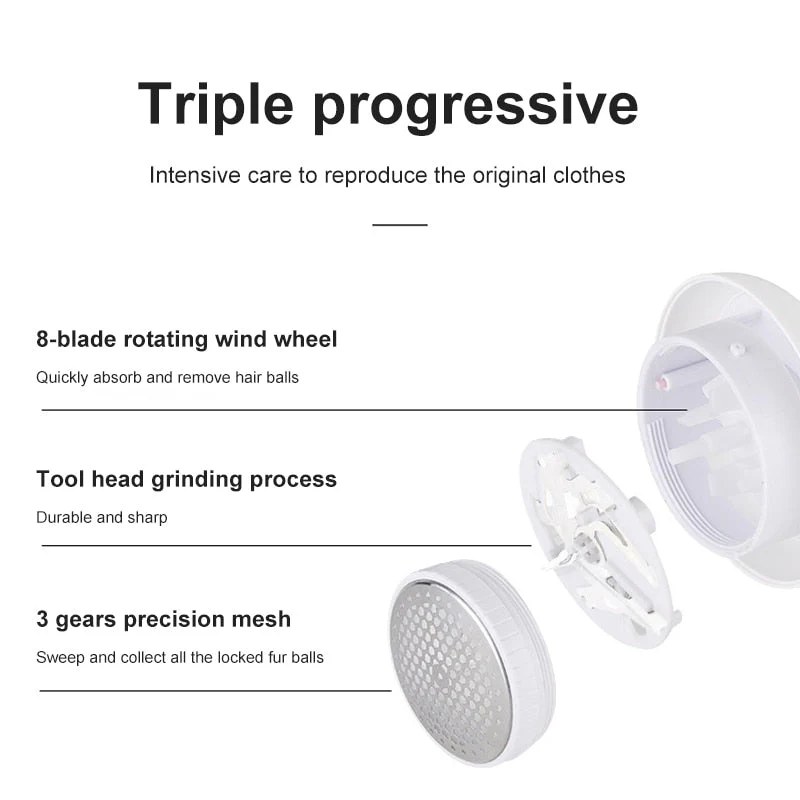 Triple progressive

Intensive care to reproduce the original clothes

8-blade rotating wind wheel

Quickly absorb and remove hair balls

Tool head grinding process

Durable and sharp

3 gears precision mesh

Sweep and collect all the locked fur balls